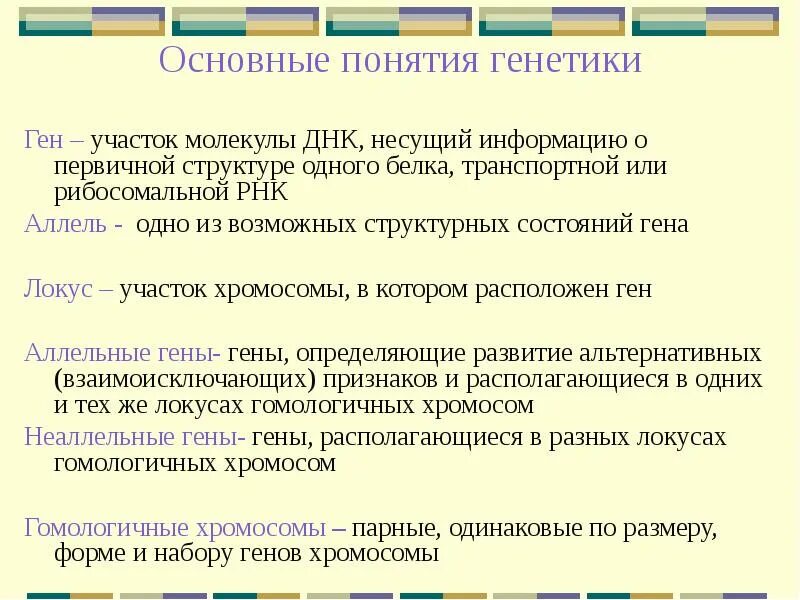 Основные понятия генетики

Ген – участок молекулы ДНК, несущий информацию о первичной структуре одного белка, транспортной или рибосомальной РНК

Аллель - одно из возможных структурных состояний гена

Локус – участок хромосомы, в котором расположен ген

Аллельные гены- гены, определяющие развитие альтернативных (взаимоисключающих) признаков и располагающиеся в одних и тех же локусах гомологичных хромосом

Неаллельные гены- гены, располагающиеся в разных локусах гомологичных хромосом

Гомологичные хромосомы – парные, одинаковые по размеру, форме и набору генов хромосомы